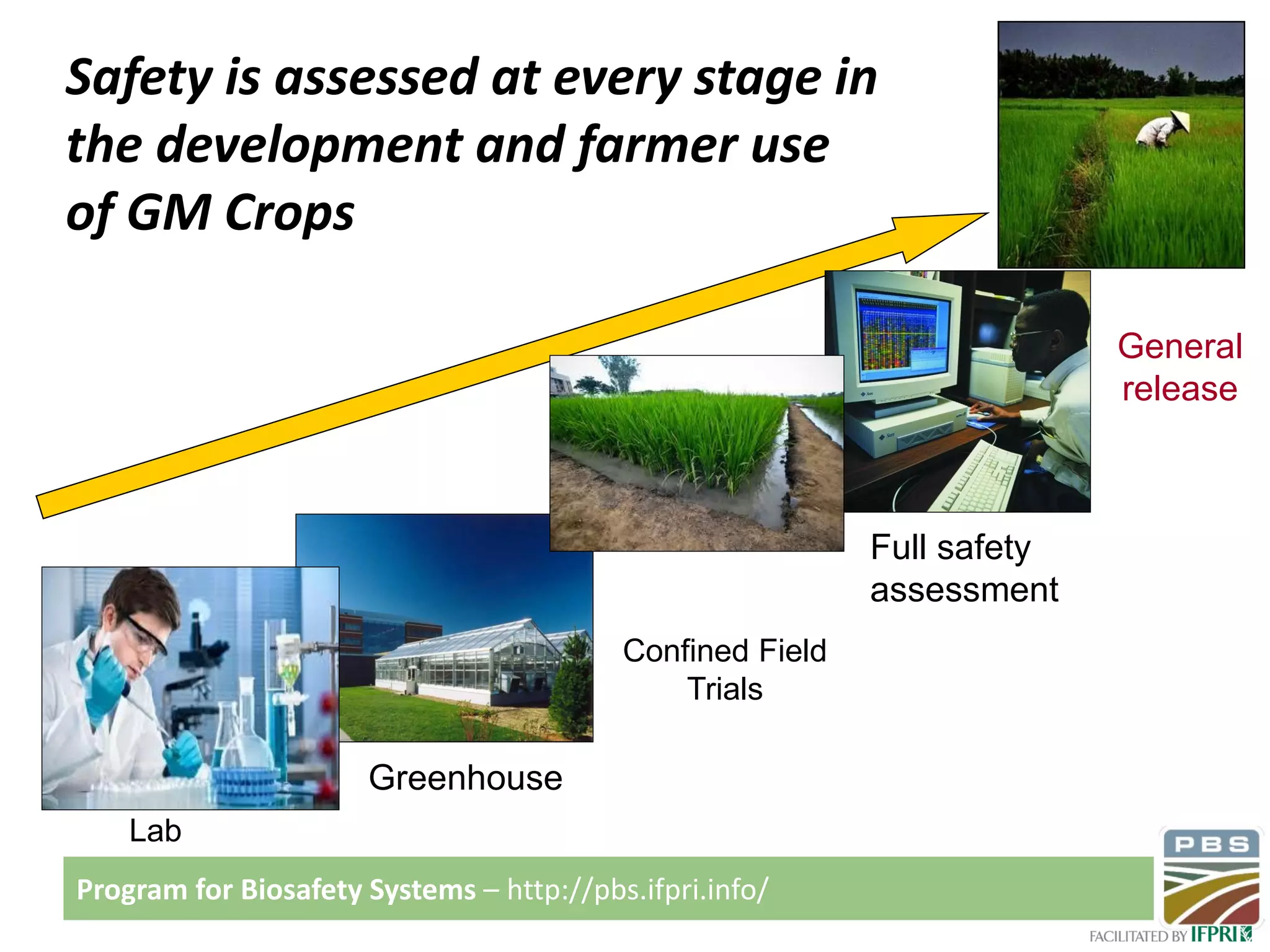 Safety is assessed at every stage in the development and farmer use of GM Crops

General release

Full safety assessment

Confined Field Trials

Greenhouse

Lab

Program for Biosafety Systems – http://pbs.ifpri.info/

PBS

FACILITATED BY IFPRI